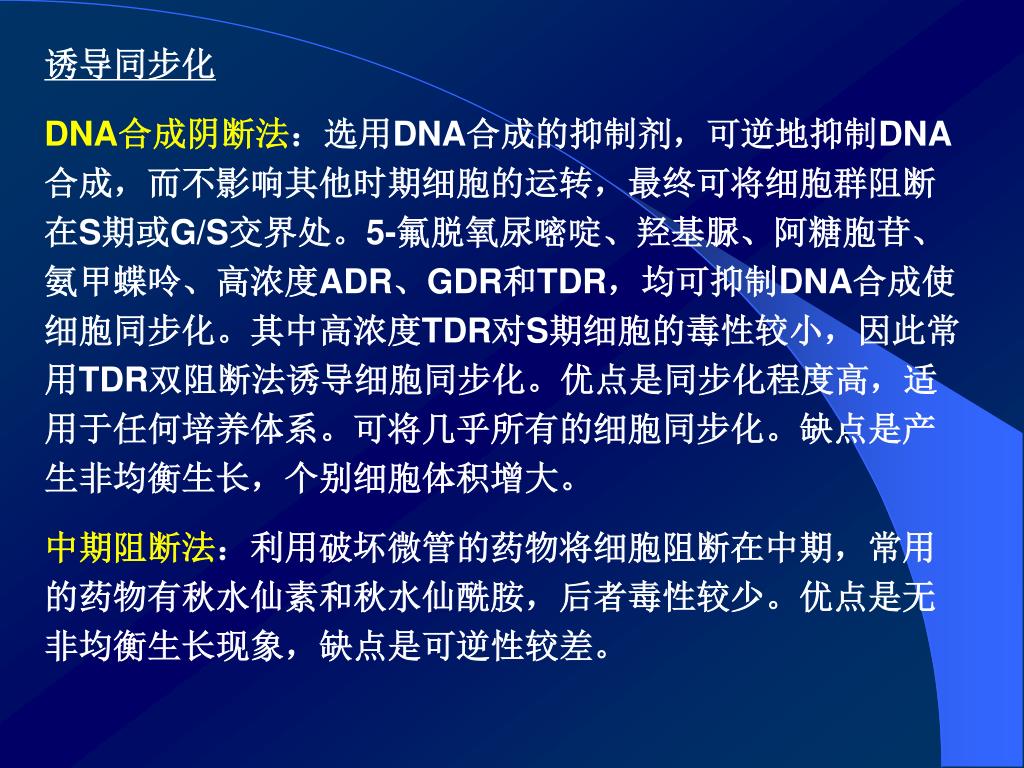 诱导同步化

DNA合成阴断法：选用DNA合成的抑制剂，可逆地抑制DNA合成，而不影响其他时期细胞的运转，最终可将细胞群阻断在S期或G/S交界处。5-氟脱氧尿嘧啶、羟基脲、阿糖胞苷、氨甲蝶呤、高浓度ADR、GDR和TDR，均可抑制DNA合成使细胞同步化。其中高浓度TDR对S期细胞的毒性较小，因此常用TDR双阻断法诱导细胞同步化。优点是同步化程度高，适用于任何培养体系。可将几乎所有的细胞同步化。缺点是产生非均衡生长，个别细胞体积增大。

中期阻断法：利用破坏微管的药物将细胞阻断在中期，常用的药物有秋水仙素和秋水仙酰胺，后者毒性较少。优点是无非均衡生长现象，缺点是可逆性较差。